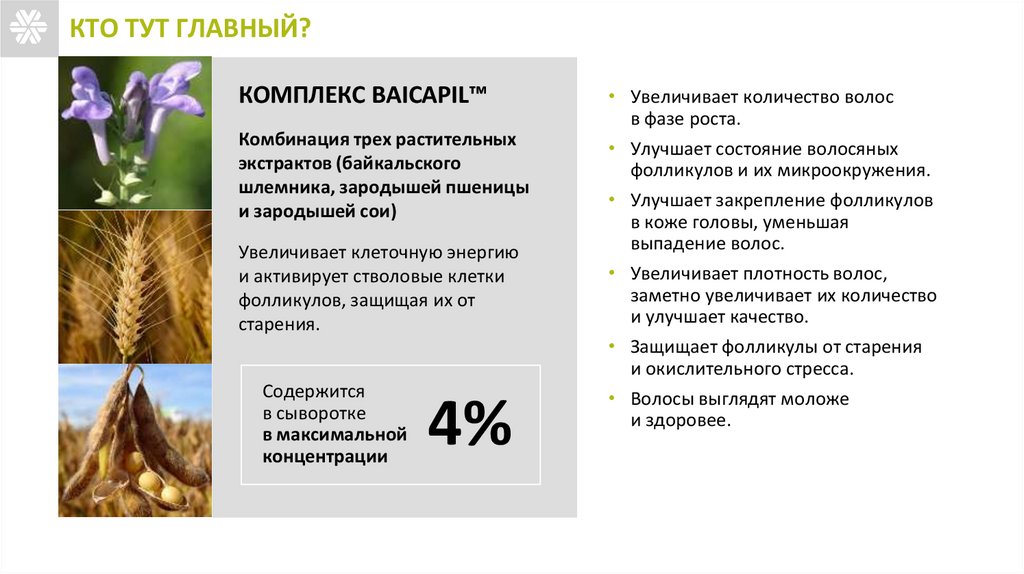 КТО ТУТ ГЛАВНЫЙ?

КОМПЛЕКС BAICAPIL™

Комбинация трех растительных экстрактов (байкальского шлемника, зародышей пшеницы и зародышей сои)

Увеличивает клеточную энергию и активирует стволовые клетки фолликулов, защищая их от старения.

Содержится в сыворотке в максимальной концентрации 4%

• Увеличивает количество волос в фазе роста.
• Улучшает состояние волосяных фолликулов и их микроокружения.
• Улучшает закрепление фолликулов в коже головы, уменьшая выпадение волос.
• Увеличивает плотность волос, заметно увеличивает их количество и улучшает качество.
• Защищает фолликулы от старения и окислительного стресса.
• Волосы выглядят моложе и здоровее.